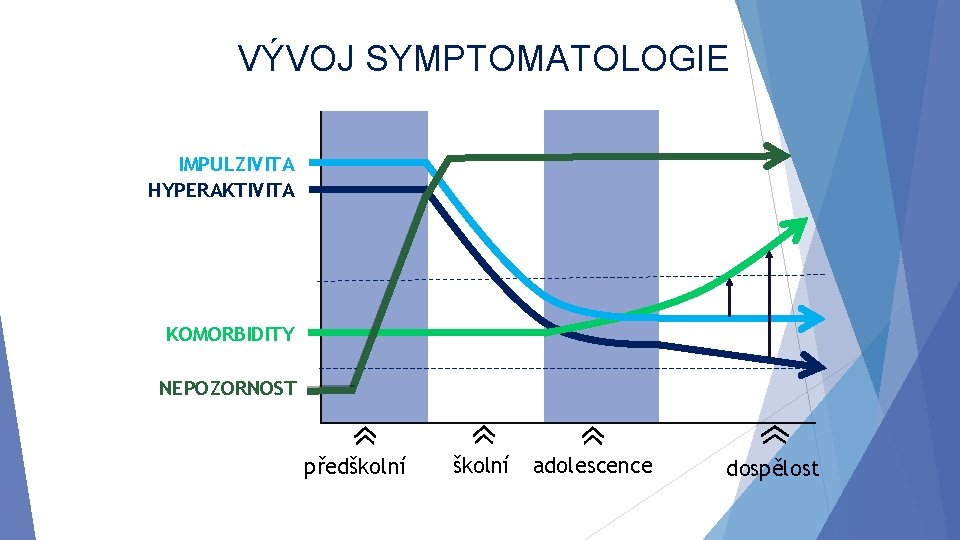 VÝVOJ SYMPTOMATOLOGIE

IMPULZIVITA
HYPERAKTIVITA
KOMORBIDITY
NEPOZORNOST

předškolní
školní
adolescence
dospělost